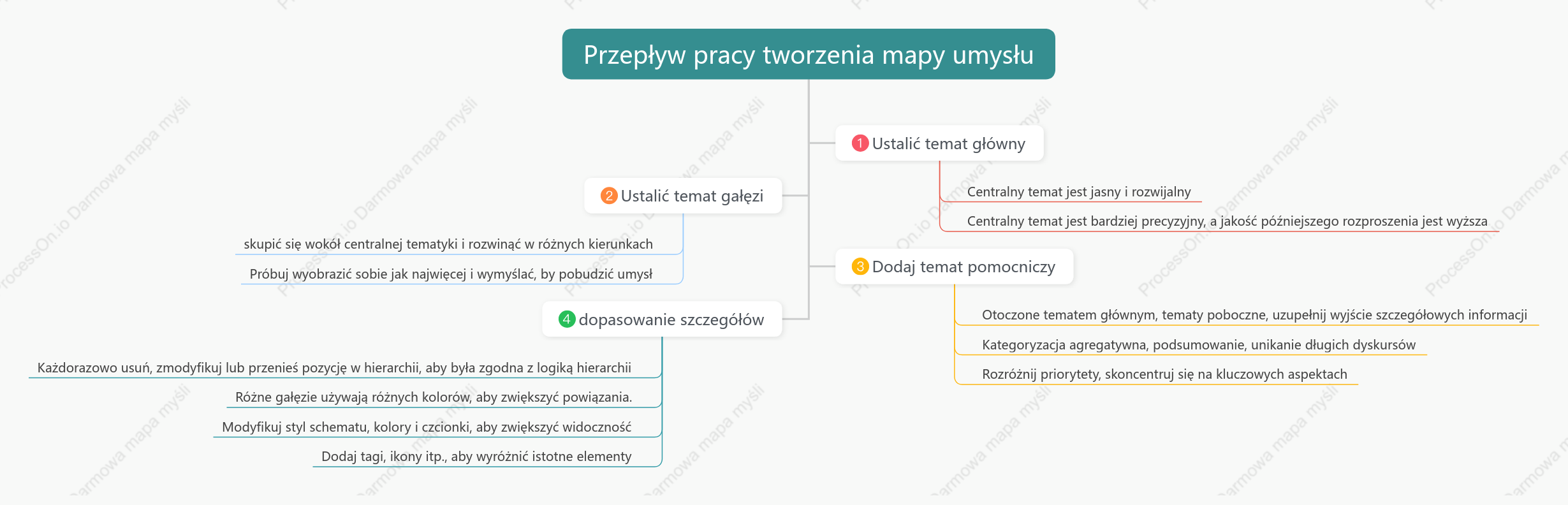 Przepływ pracy tworzenia mapy umysłu

1 Ustalić temat główny

Centralny temat jest jasny i rozwijalny

Centralny temat jest bardziej precyzyjny, a jakość późniejszego rozproszenia jest wyższa

2 Ustalić temat gałęzi

skupić się wokół centralnej tematyki i rozwinąć w różnych kierunkach

Próbuj wyobrazić sobie jak najwięcej i wymyślać, by pobudzić umysł

3 Dodaj temat pomocniczy

Otoczone tematem głównym, tematy poboczne, uzupełnij wyjście szczegółowych informacji

Kategoryzacja agregatywna, podsumowanie, unikanie długich dyskursów

Rozróżnij priorytety, skoncentruj się na kluczowych aspektach

4 dopasowanie szczegółów

Każdorazowo usuń, zmodyfikuj lub przenieś pozycję w hierarchii, aby była zgodna z logiką hierarchii

Różne gałęzie używają różnych kolorów, aby zwiększyć powiązania.

Modyfikuj styl schematu, kolory i czcionki, aby zwiększyć widoczność

Dodaj tagi, ikony itp., aby wyróżnić istotne elementy

ProcessOn.io Darmowa mapa myśli